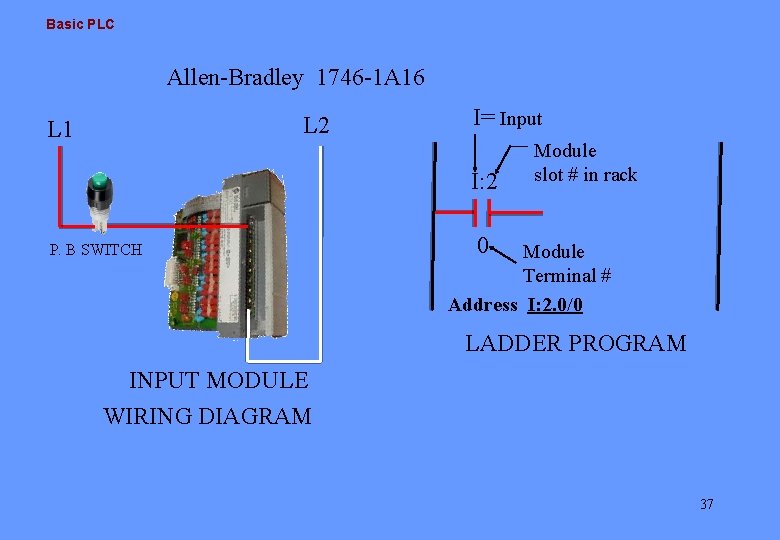 Basic PLC

Allen-Bradley 1746-1A16

L1

L2

P. B SWITCH

INPUT MODULE
WIRING DIAGRAM

I= Input

Module
slot # in rack

I:2

0

Module
Terminal #

Address I:2.0/0

LADDER PROGRAM

37